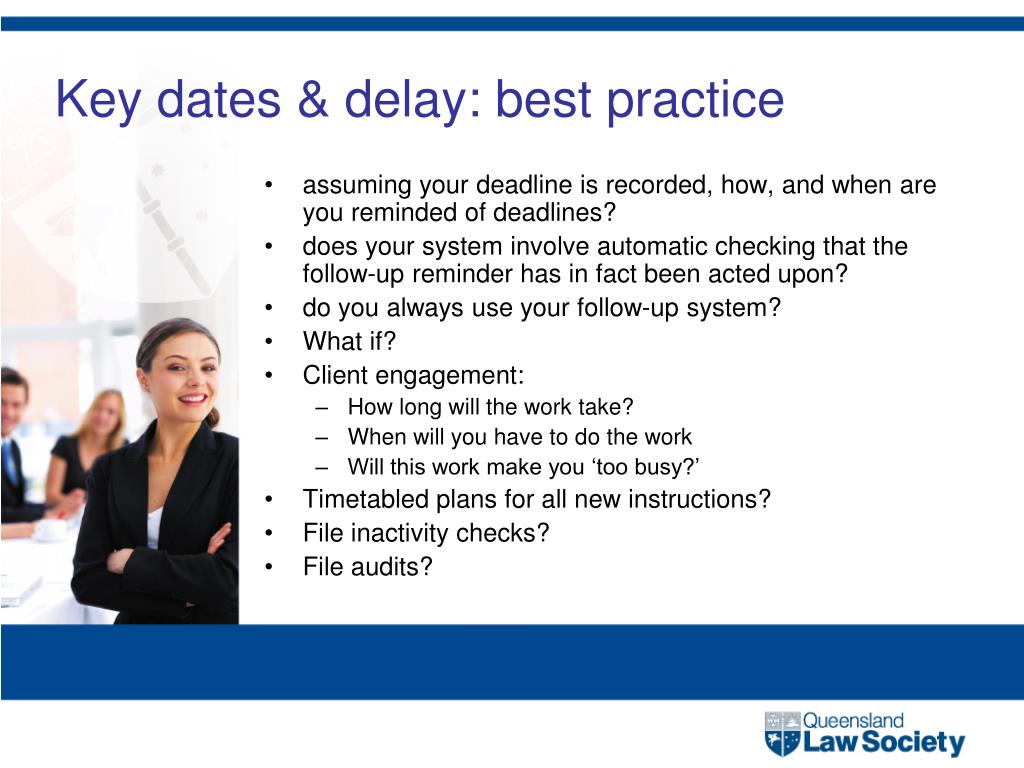 Key dates & delay: best practice

• assuming your deadline is recorded, how, and when are you reminded of deadlines?
• does your system involve automatic checking that the follow-up reminder has in fact been acted upon?
• do you always use your follow-up system?
• What if?
• Client engagement:
  – How long will the work take?
  – When will you have to do the work
  – Will this work make you ‘too busy?’
• Timetabled plans for all new instructions?
• File inactivity checks?
• File audits?

Queensland Law Society